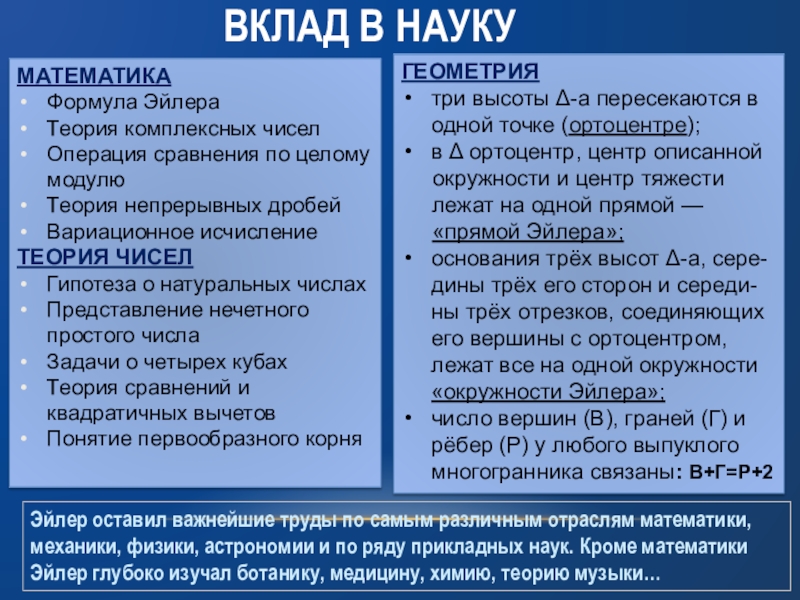 ВКЛАД В НАУКУ

МАТЕМАТИКА
• Формула Эйлера
• Теория комплексных чисел
• Операция сравнения по целому модулю
• Теория непрерывных дробей
• Вариационное исчисление

ТЕОРИЯ ЧИСЕЛ
• Гипотеза о натуральных числах
• Представление нечетного простого числа
• Задачи о четырех кубах
• Теория сравнений и квадратичных вычетов
• Понятие первообразного корня

ГЕОМЕТРИЯ
• три высоты Δ-а пересекаются в одной точке (ортоцентре);
• в Δ ортоцентр, центр описанной окружности и центр тяжести лежат на одной прямой — «прямой Эйлера»;
• основания трёх высот Δ-а, середины трёх его сторон и середины трёх отрезков, соединяющих его вершины с ортоцентром, лежат все на одной окружности «окружности Эйлера»;
• число вершин (В), граней (Г) и рёбер (Р) у любого выпуклого многогранника связаны: В+Г=Р+2

Эйлер оставил важнейшие труды по самым различным отраслям математики, механики, физики, астрономии и по ряду прикладных наук. Кроме математики Эйлер глубоко изучал ботанику, медицину, химию, теорию музыки…